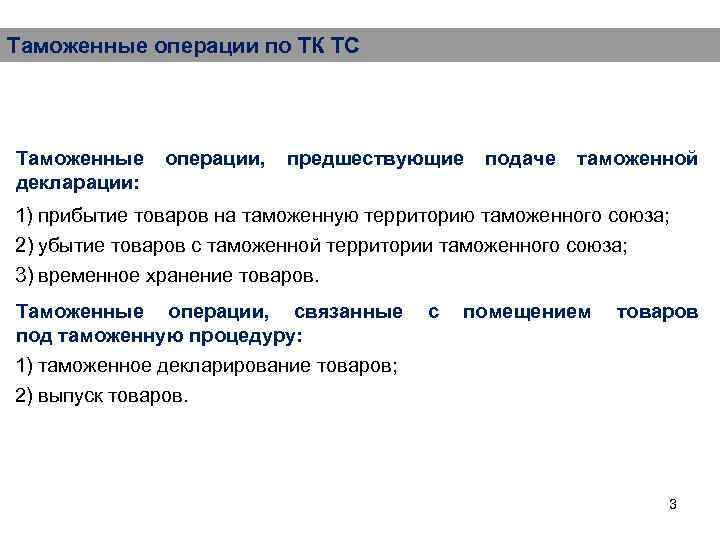 Таможенные операции по ТК ТС

Таможенные операции, предшествующие подаче таможенной декларации:

1) прибытие товаров на таможенную территорию таможенного союза;

2) убытие товаров с таможенной территории таможенного союза;

3) временное хранение товаров.

Таможенные операции, связанные с помещением товаров под таможенную процедуру:

1) таможенное декларирование товаров;

2) выпуск товаров.

3